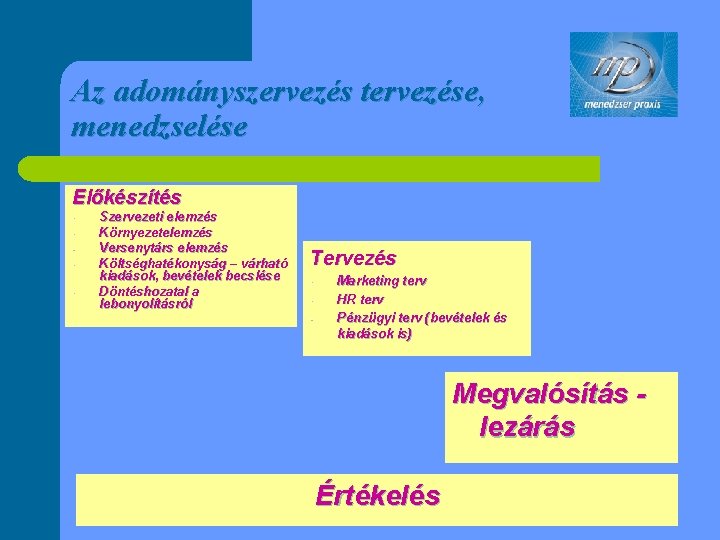 Az adományszervezés tervezése, menedzselése

mp
menedzser praxis

Előkészítés
- Szervezeti elemzés
- Környezetelemzés
- Versenytárs elemzés
- Költséghatékonyság – várható kiadások, bevételek becslése
- Döntéshozatal a lebonyolításról

Tervezés
- Marketing terv
- HR terv
- Pénzügyi terv (bevételek és kiadások is)

Megvalósítás - lezárás

Értékelés